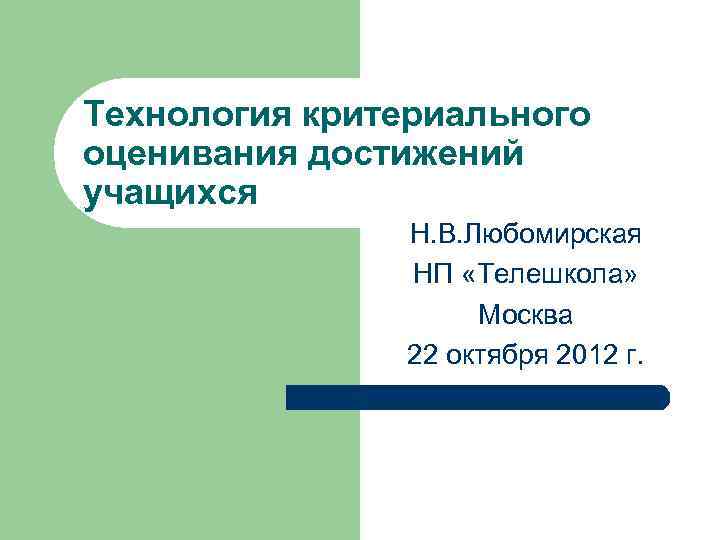 Технология критериального оценивания достижений учащихся

Н.В.Любомирская
НП «Телешкола»
Москва
22 октября 2012 г.